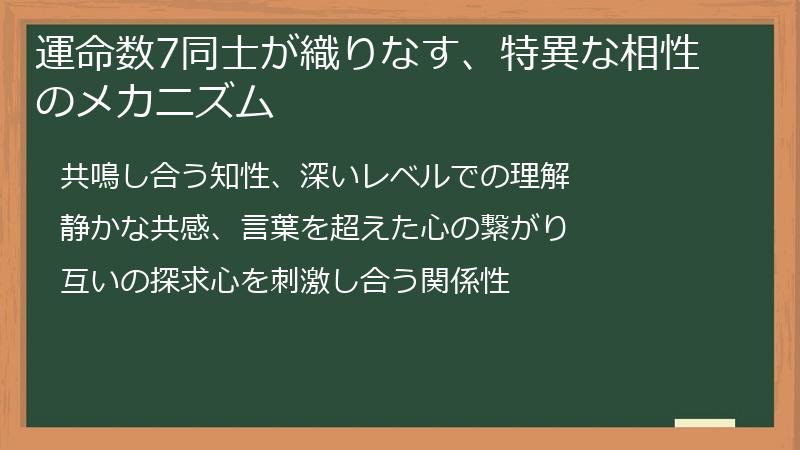 運命数7同士が織りなす、特異な相性のメカニズム

共鳴し合う知性、深いレベルでの理解

静かな共感、言葉を超えた心の繋がり

互いの探求心を刺激し合う関係性